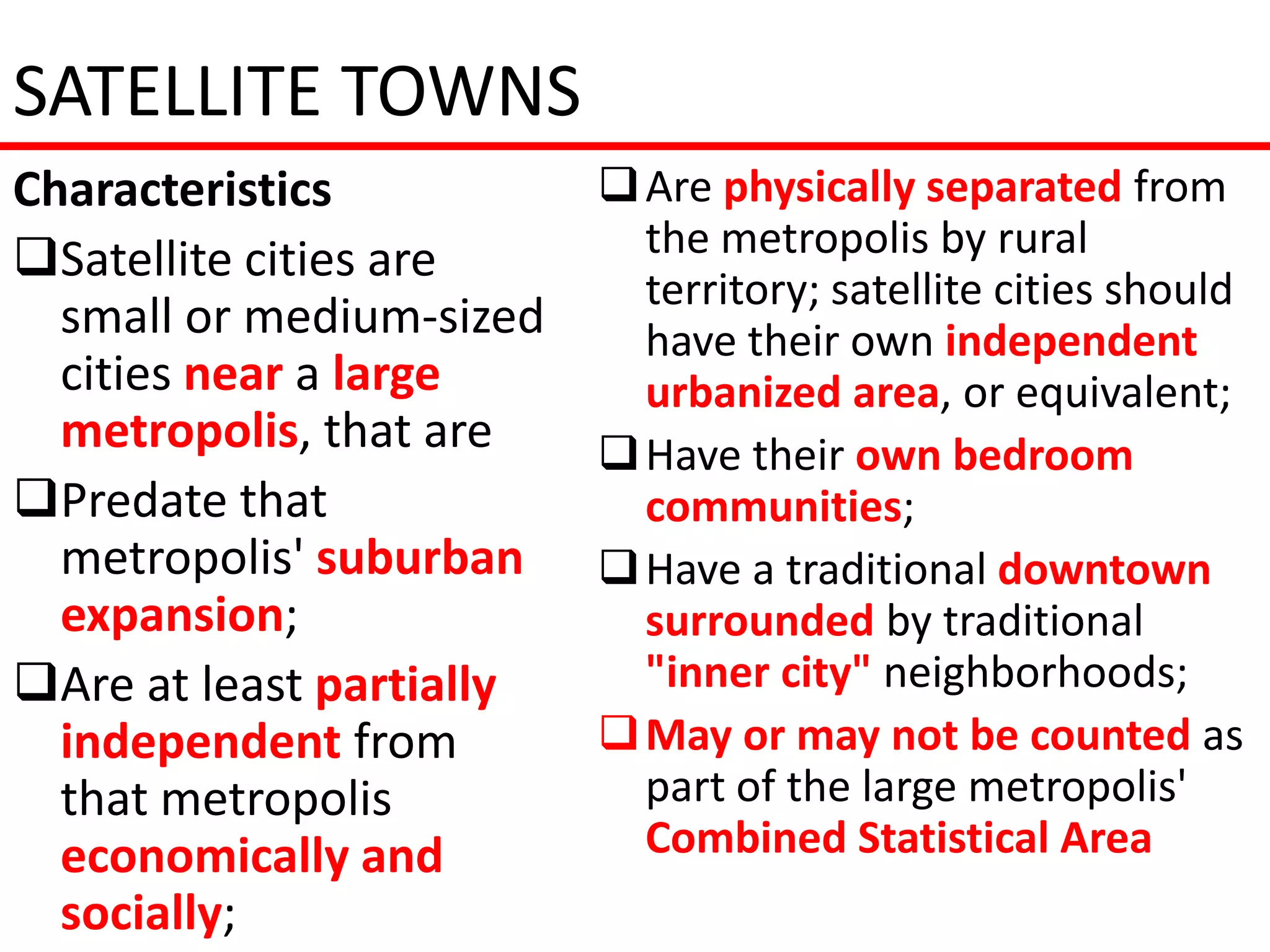 SATELLITE TOWNS

Characteristics

❑ Satellite cities are small or medium-sized cities near a large metropolis, that are

❑ Predate that metropolis' suburban expansion;

❑ Are at least partially independent from that metropolis economically and socially;

❑ Are physically separated from the metropolis by rural territory; satellite cities should have their own independent urbanized area, or equivalent;

❑ Have their own bedroom communities;

❑ Have a traditional downtown surrounded by traditional "inner city" neighborhoods;

❑ May or may not be counted as part of the large metropolis' Combined Statistical Area